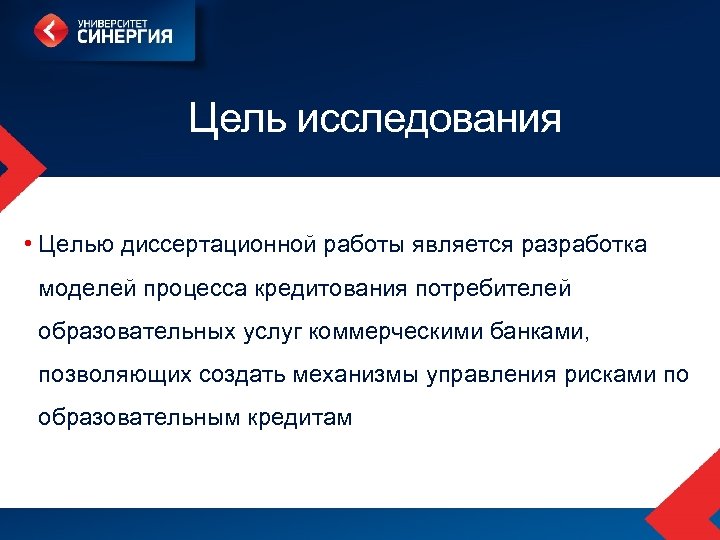 УНИВЕРСИТЕТ СИНЕРГИЯ

Цель исследования

• Целью диссертационной работы является разработка моделей процесса кредитования потребителей образовательных услуг коммерческими банками, позволяющих создать механизмы управления рисками по образовательным кредитам